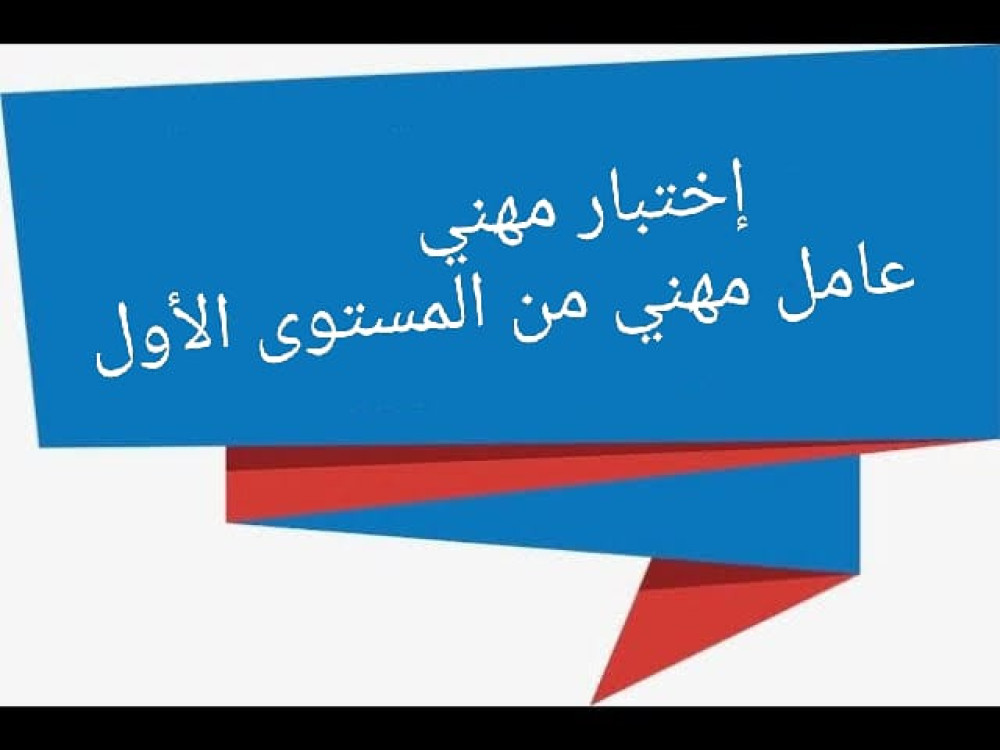 إختبار مهني
عامل مهني من المستوى الأول